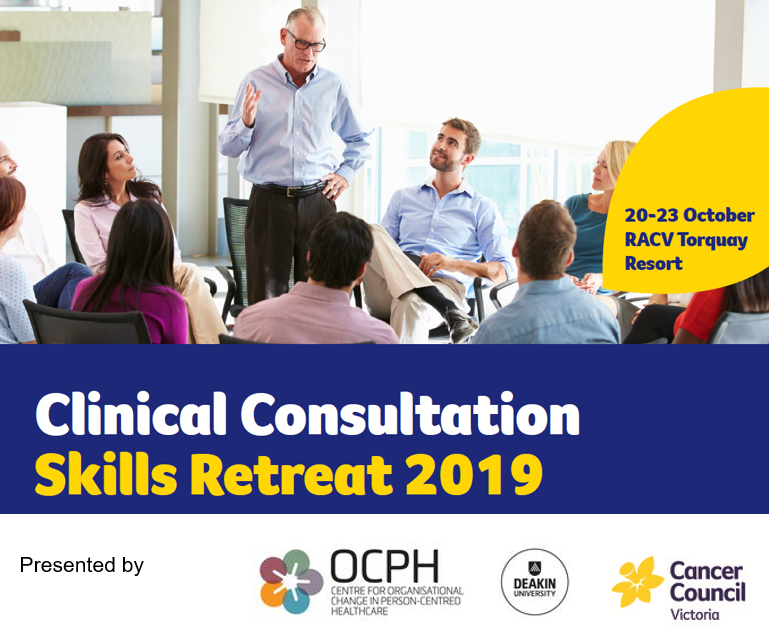 20-23 October RACV Torquay Resort

Clinical Consultation Skills Retreat 2019

Presented by

OCPH CENTRE FOR ORGANISATIONAL CHANGE IN PERSON-CENTRED HEALTHCARE

DEAKIN UNIVERSITY

Cancer Council Victoria